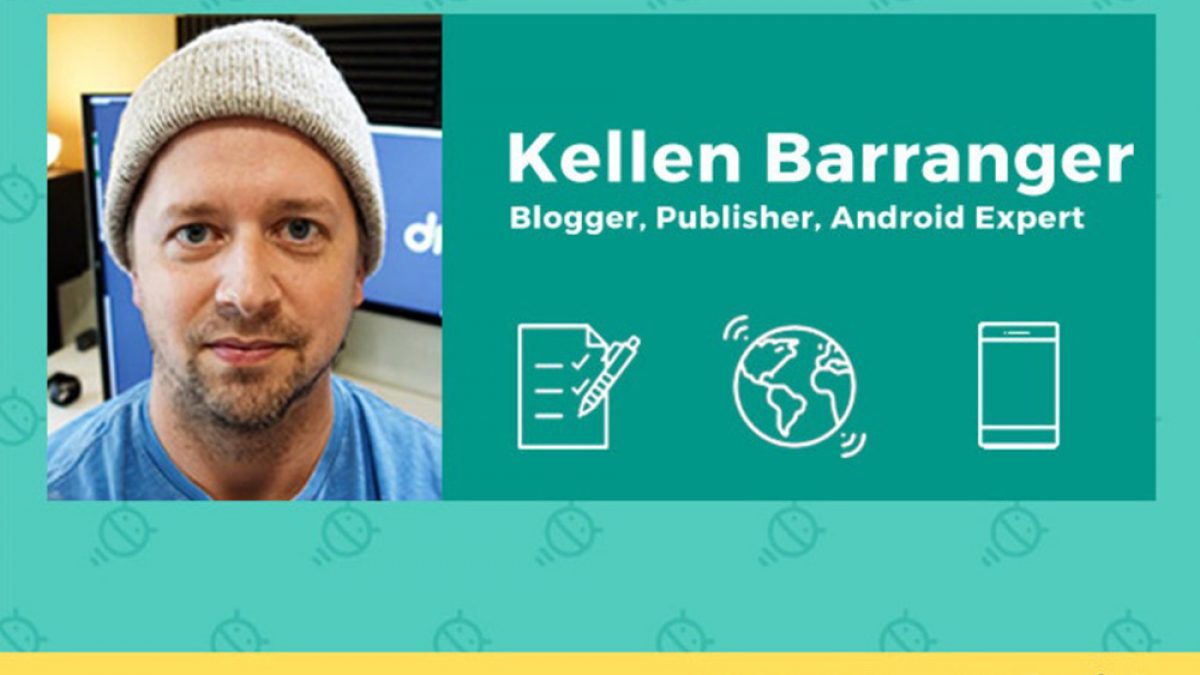 Kellen Barranger
Blogger, Publisher, Android Expert